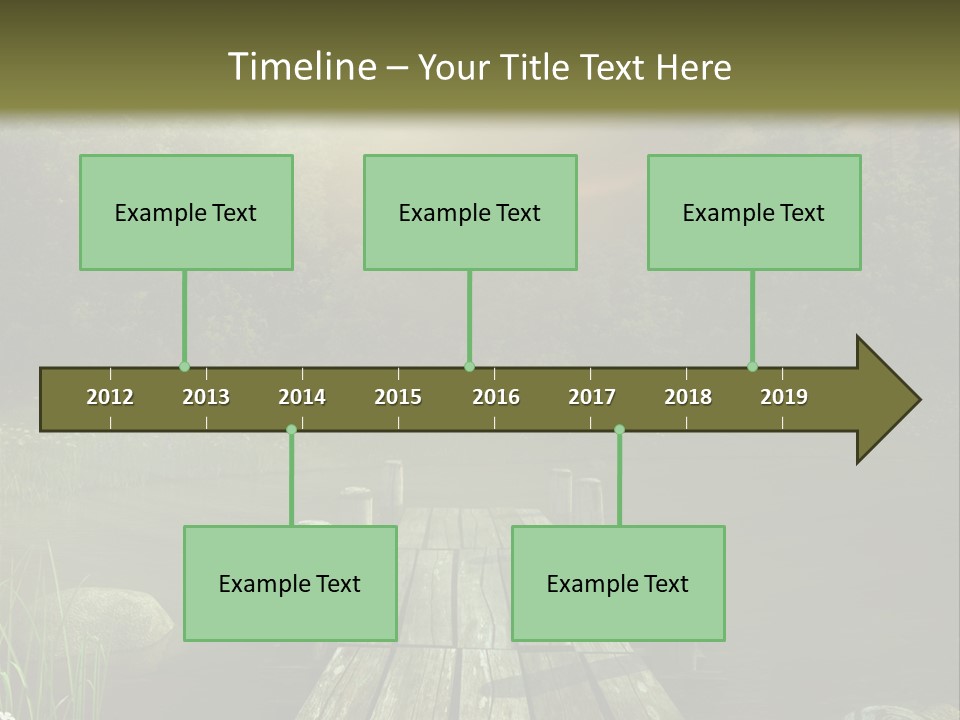 Timeline – Your Title Text Here

Example Text

Example Text

Example Text

2012 2013 2014 2015 2016 2017 2018 2019

Example Text

Example Text